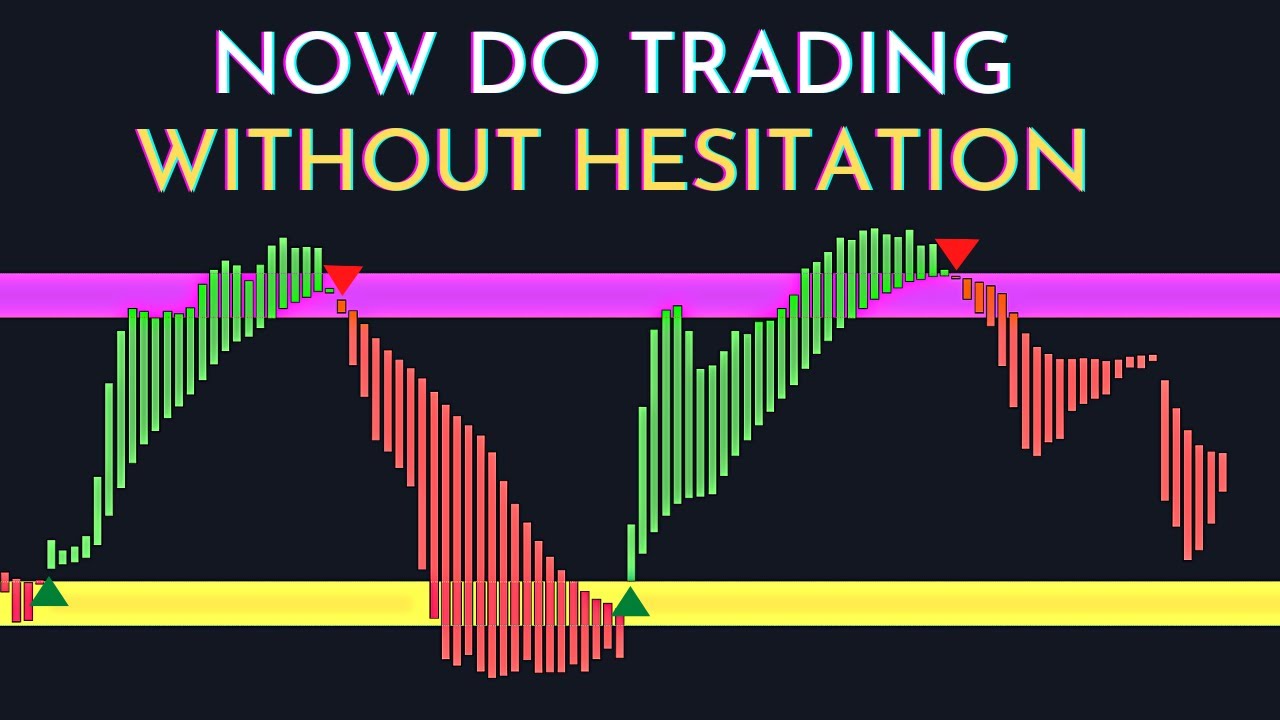 NOW DO TRADING
WITHOUT HESITATION